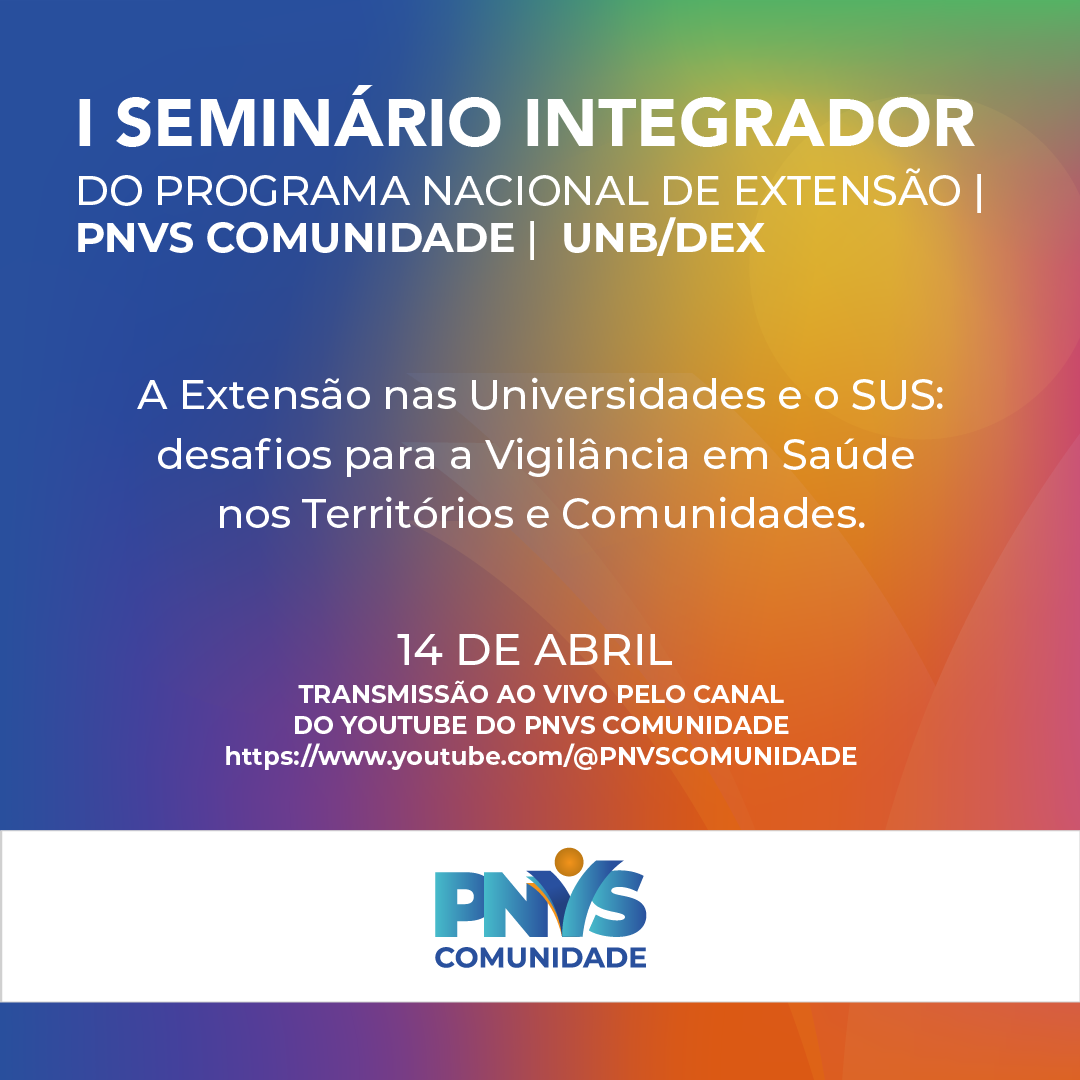 I SEMINÁRIO INTEGRADOR
DO PROGRAMA NACIONAL DE EXTENSÃO |
PNVS COMUNIDADE | UNB/DEX

A Extensão nas Universidades e o SUS: desafios para a Vigilância em Saúde nos Territórios e Comunidades.

14 DE ABRIL
TRANSMISSÃO AO VIVO PELO CANAL DO YOUTUBE DO PNVS COMUNIDADE
https://www.youtube.com/@PNVSCOMUNIDADE

PNVS
COMUNIDADE